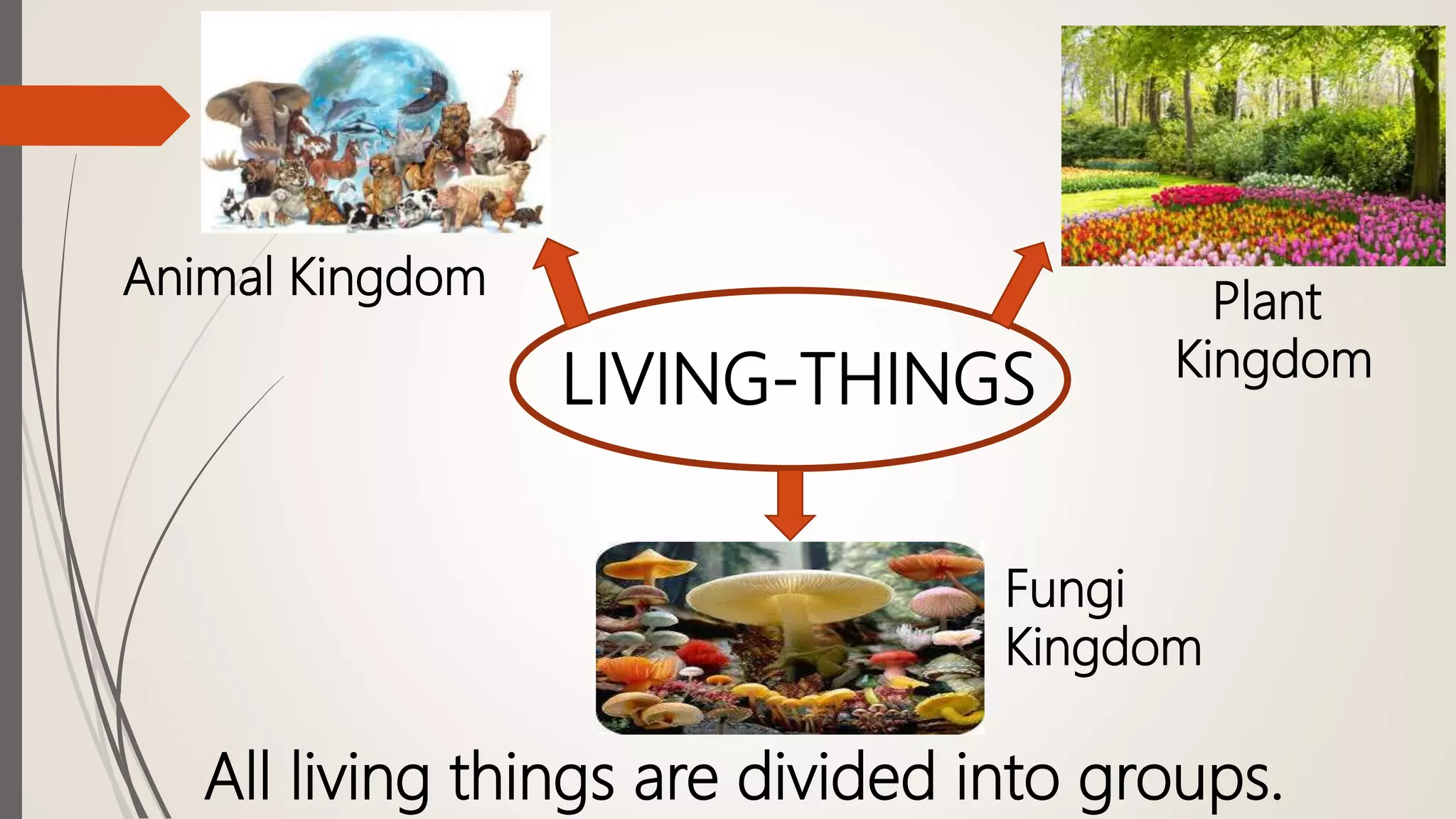 Animal Kingdom

Plant Kingdom

LIVING-THINGS

Fungi Kingdom

All living things are divided into groups.